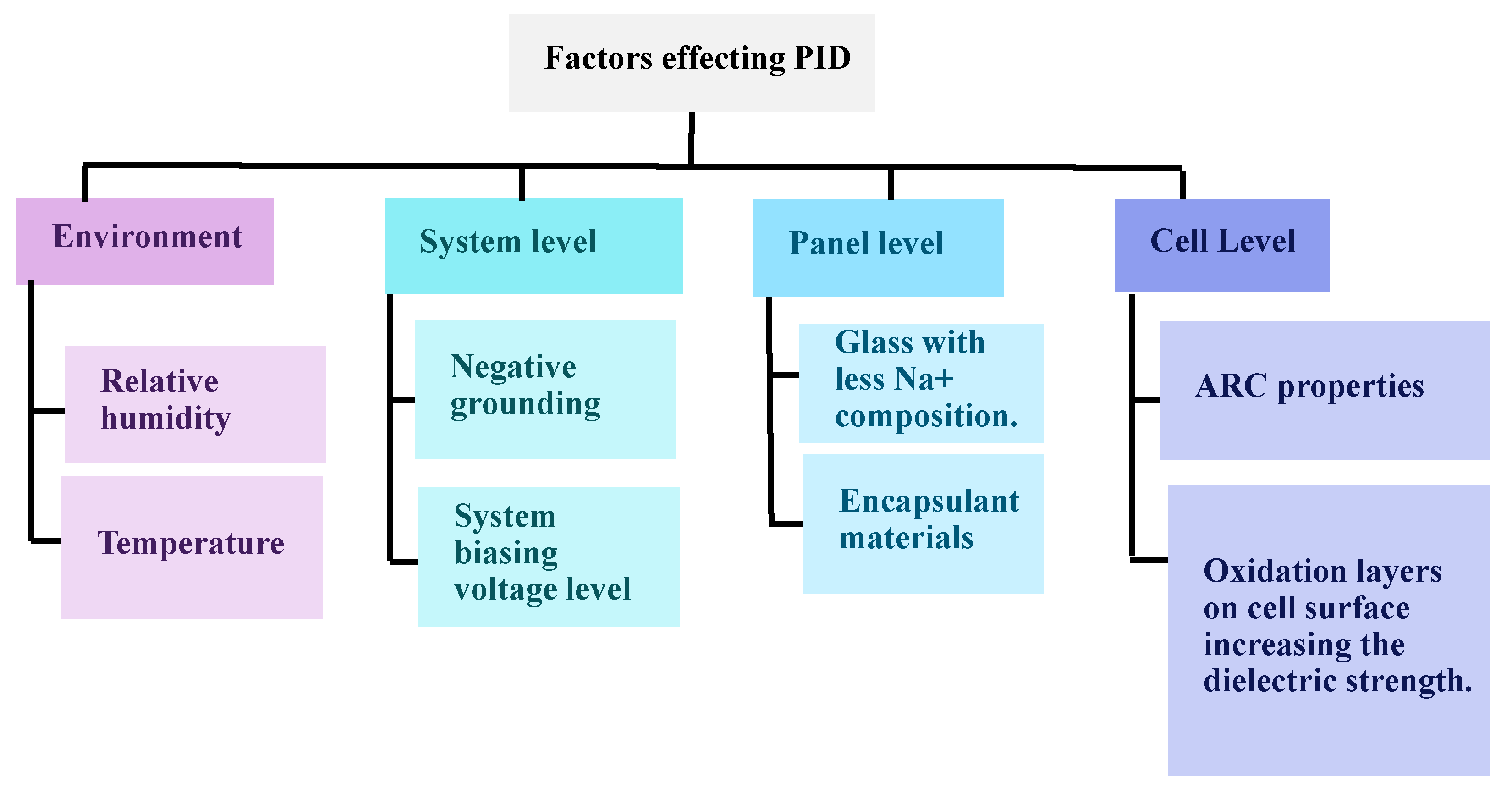 Factors effecting PID

Environment

Relative humidity

Temperature

System level

Negative grounding

System biasing voltage level

Panel level

Glass with less Na+ composition.

Encapsulant materials

Cell Level

ARC properties

Oxidation layers on cell surface increasing the dielectric strength.